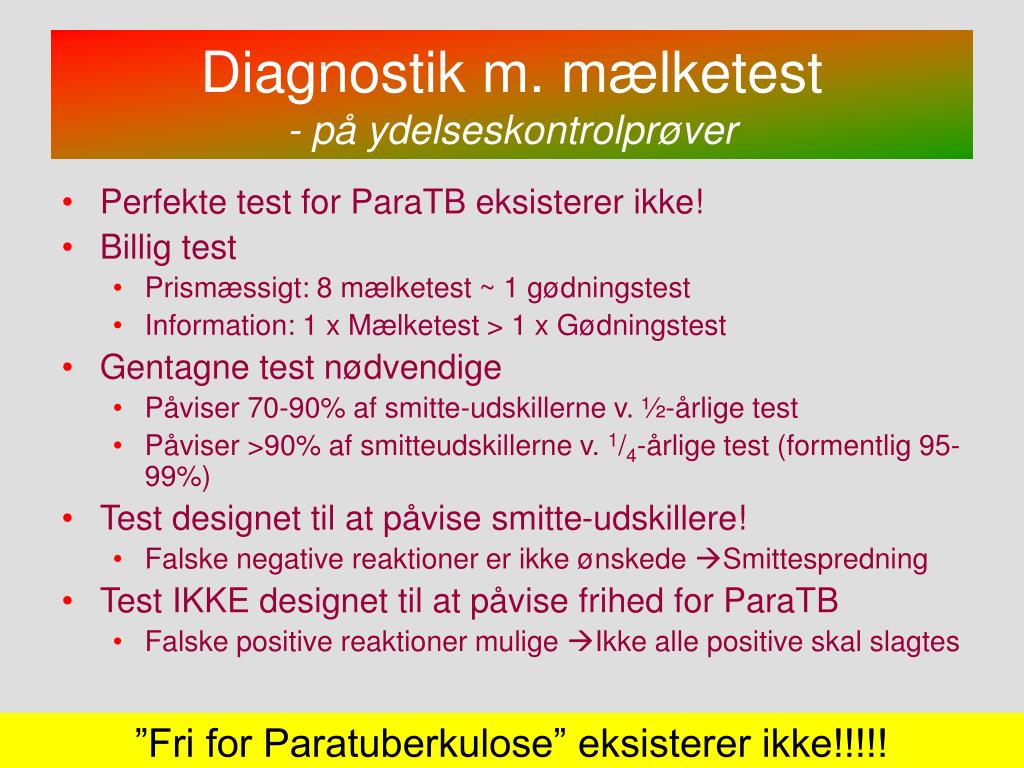 Diagnostik m. mælketest
- på ydelseskontrolprøver

• Perfekte test for ParaTB eksisterer ikke!
• Billig test
  • Prismæssigt: 8 mælketest ~ 1 gødningstest
  • Information: 1 x Mælketest > 1 x Gødningstest
• Gentagne test nødvendige
  • Påviser 70-90% af smitte-udskillerne v. ½-årlige test
  • Påviser >90% af smitteudskillerne v. $^1/_4$-årlige test (formentlig 95-99%)
• Test designet til at påvise smitte-udskillere!
  • Falske negative reaktioner er ikke ønskede →Smittespredning
• Test IKKE designet til at påvise frihed for ParaTB
  • Falske positive reaktioner mulige →Ikke alle positive skal slagtes

”Fri for Paratuberkulose” eksisterer ikke!!!!!